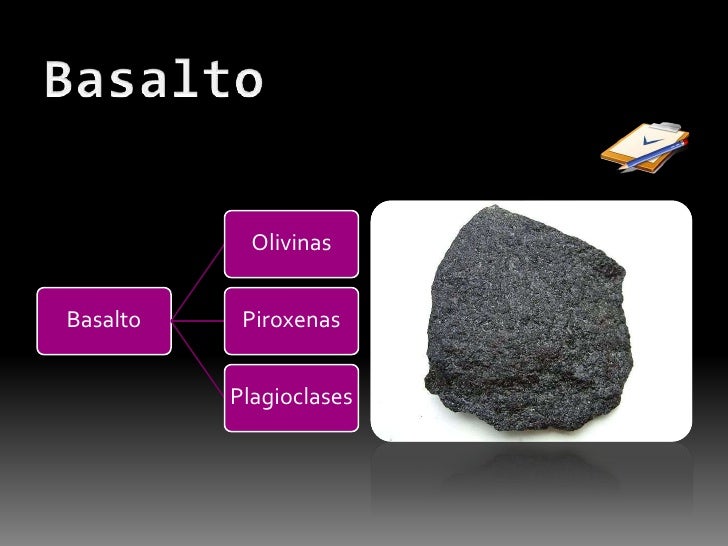 Basalto

Basalto

Olivinas

Piroxenas

Plagioclases